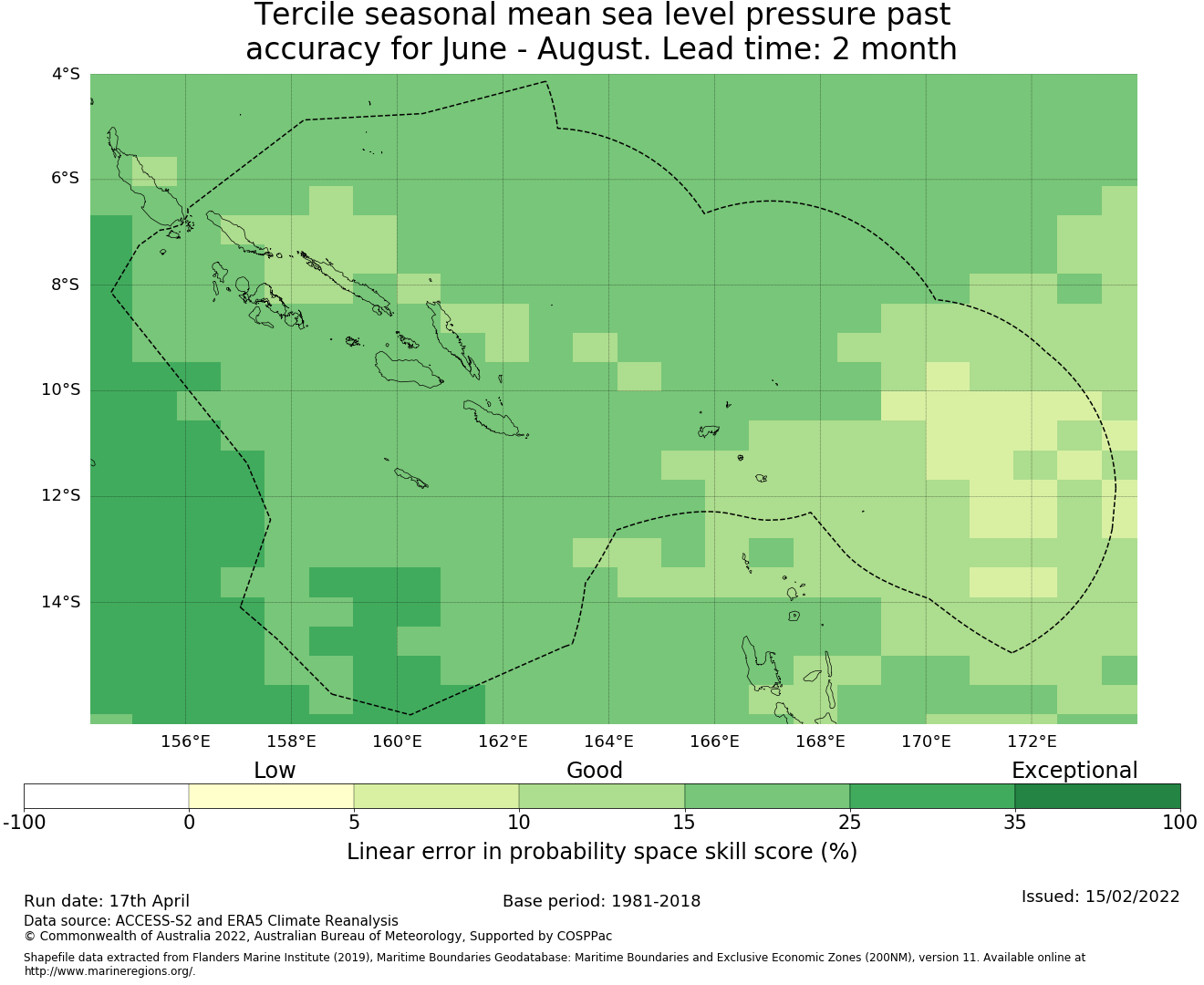 Tercile seasonal mean sea level pressure past accuracy for June - August. Lead time: 2 month

4°S
6°S
8°S
10°S
12°S
14°S

156°E 158°E 160°E 162°E 164°E 166°E 168°E 170°E 172°E

Low Good Exceptional

-100 0 5 10 15 25 35 100

Linear error in probability space skill score (%)

Run date: 17th April
Base period: 1981-2018
Issued: 15/02/2022
Data source: ACCESS-S2 and ERA5 Climate Reanalysis
© Commonwealth of Australia 2022, Australian Bureau of Meteorology, Supported by COSPPac

Shapefile data extracted from Flanders Marine Institute (2019), Maritime Boundaries Geodatabase: Maritime Boundaries and Exclusive Economic Zones (200NM), version 11. Available online at http://www.marineregions.org/.